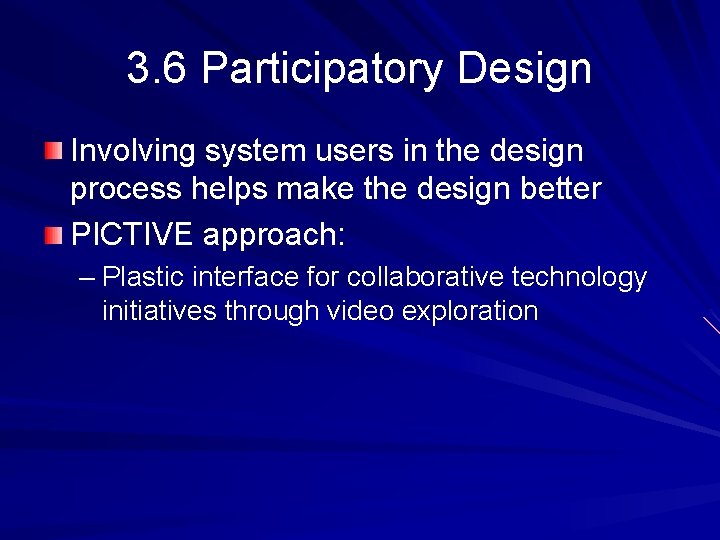 3.6 Participatory Design

Involving system users in the design process helps make the design better

PICTIVE approach:

– Plastic interface for collaborative technology initiatives through video exploration